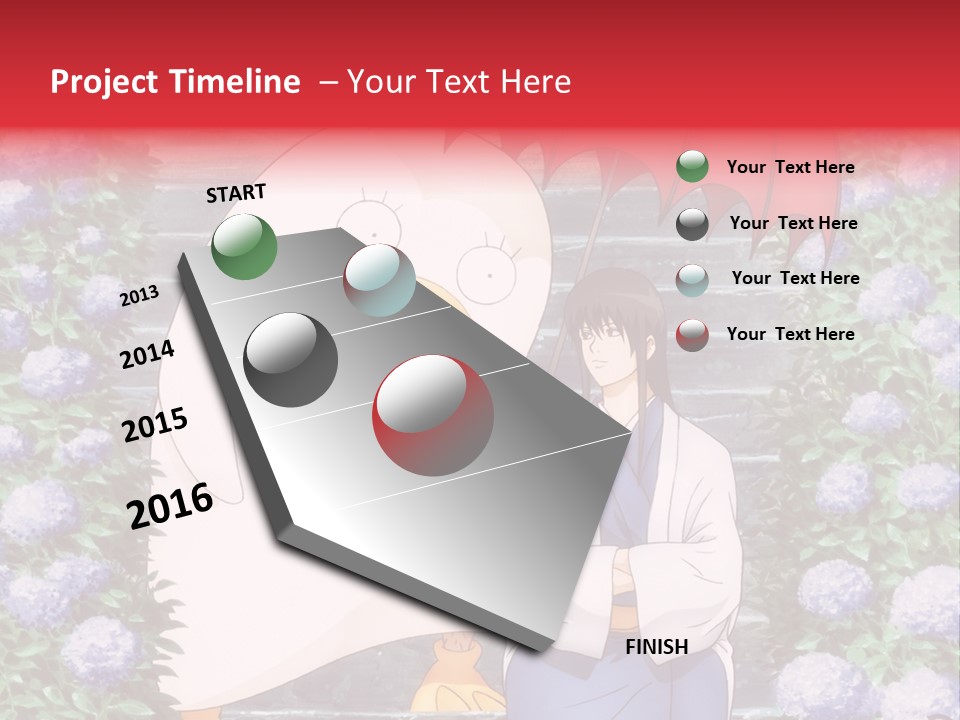 Project Timeline – Your Text Here

START

2013

2014

2015

2016

FINISH

Your Text Here

Your Text Here

Your Text Here

Your Text Here